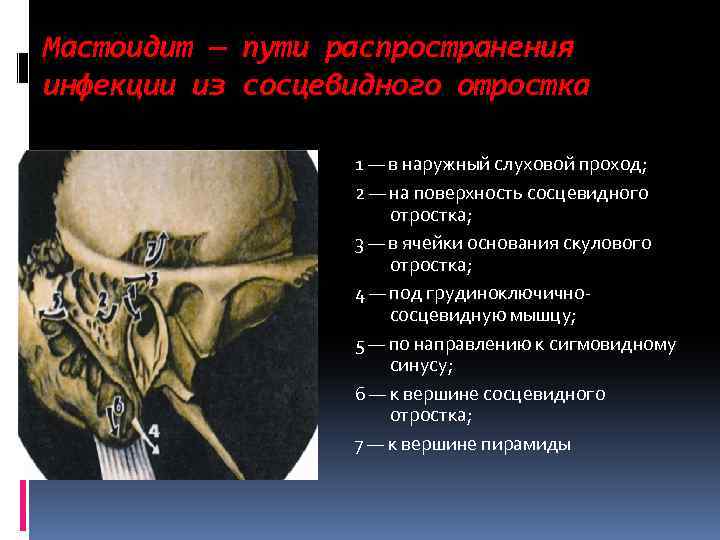 Мастоидит – пути распространения инфекции из сосцевидного отростка

7
3
5
2
1
6
4

1 — в наружный слуховой проход;
2 — на поверхность сосцевидного отростка;
3 — в ячейки основания скулового отростка;
4 — под грудиноключично-сосцевидную мышцу;
5 — по направлению к сигмовидному синусу;
6 — к вершине сосцевидного отростка;
7 — к вершине пирамиды